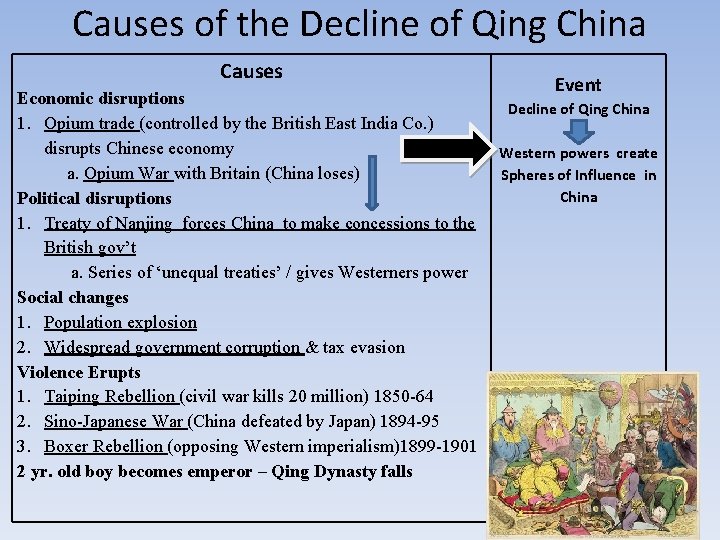 Causes of the Decline of Qing China

Causes

Economic disruptions
1. Opium trade (controlled by the British East India Co.) disrupts Chinese economy
a. Opium War with Britain (China loses)
Political disruptions
1. Treaty of Nanjing forces China to make concessions to the British gov't
a. Series of 'unequal treaties' / gives Westerners power
Social changes
1. Population explosion
2. Widespread government corruption & tax evasion
Violence Erupts
1. Taiping Rebellion (civil war kills 20 million) 1850-64
2. Sino-Japanese War (China defeated by Japan) 1894-95
3. Boxer Rebellion (opposing Western imperialism)1899-1901
2 yr. old boy becomes emperor – Qing Dynasty falls

Event
Decline of Qing China
Western powers create Spheres of Influence in China